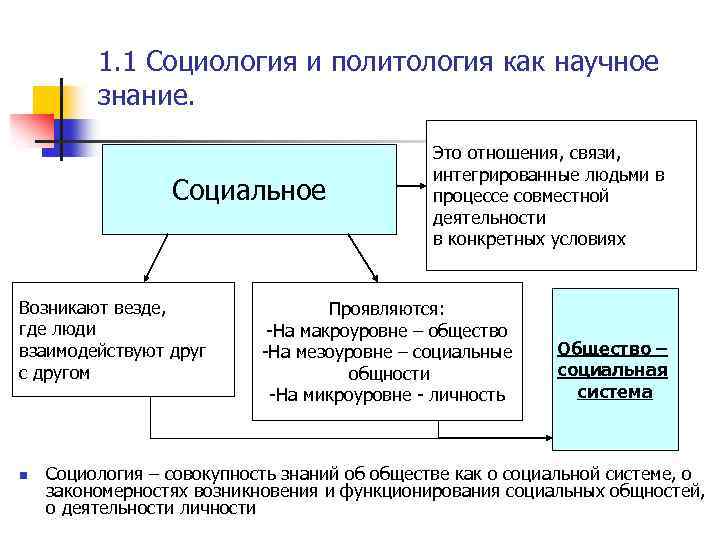 1.1 Социология и политология как научное знание.

Социальное

Это отношения, связи, интегрированные людьми в процессе совместной деятельности в конкретных условиях

Возникают везде, где люди взаимодействуют друг с другом

Проявляются:
-На макроуровне – общество
-На мезоуровне – социальные общности
-На микроуровне - личность

Общество – социальная система

Социология – совокупность знаний об обществе как о социальной системе, о закономерностях возникновения и функционирования социальных общностей, о деятельности личности